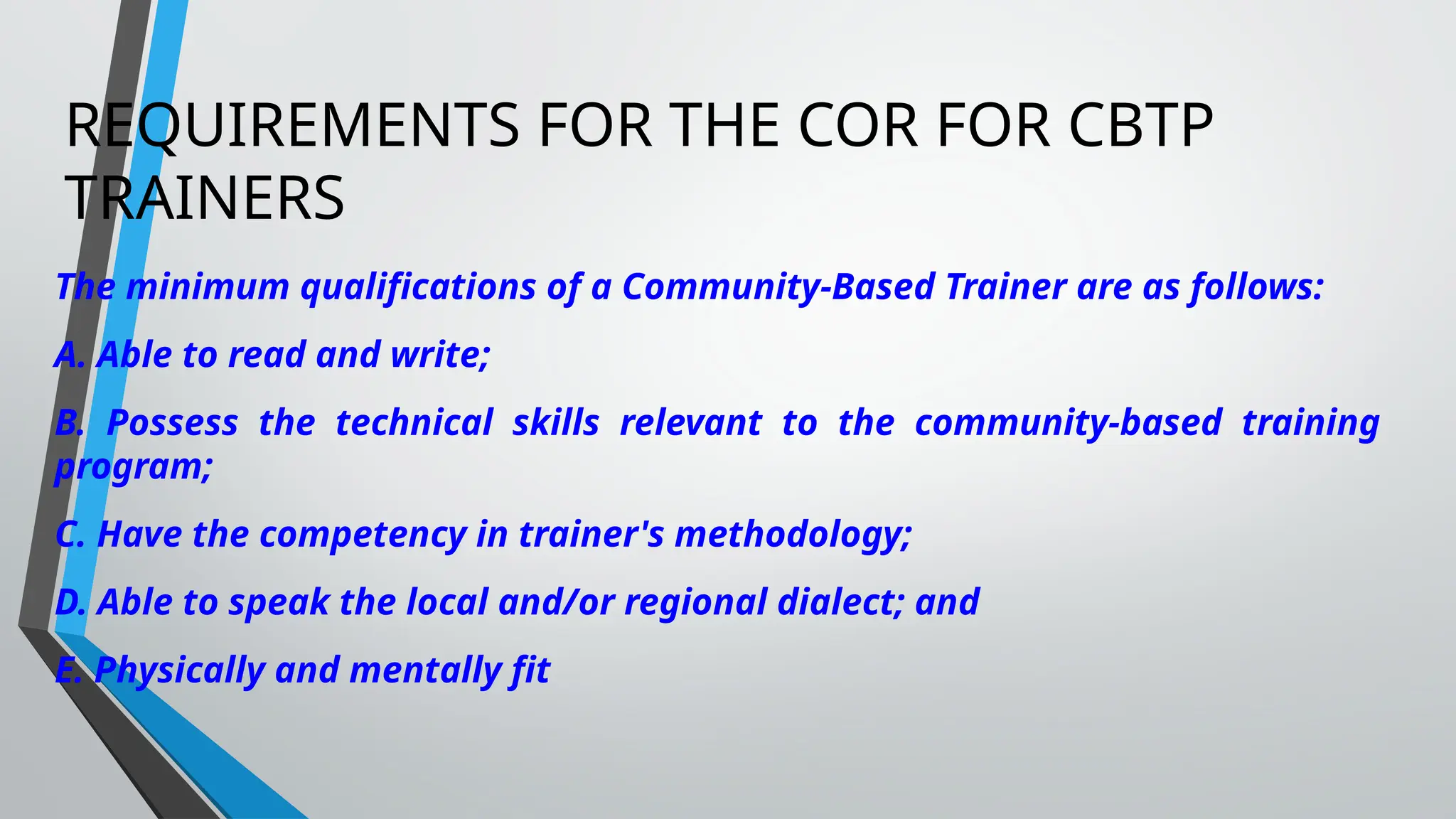 REQUIREMENTS FOR THE COR FOR CBTP TRAINERS

The minimum qualifications of a Community-Based Trainer are as follows:

A. Able to read and write;

B. Possess the technical skills relevant to the community-based training program;

C. Have the competency in trainer's methodology;

D. Able to speak the local and/or regional dialect; and

E. Physically and mentally fit